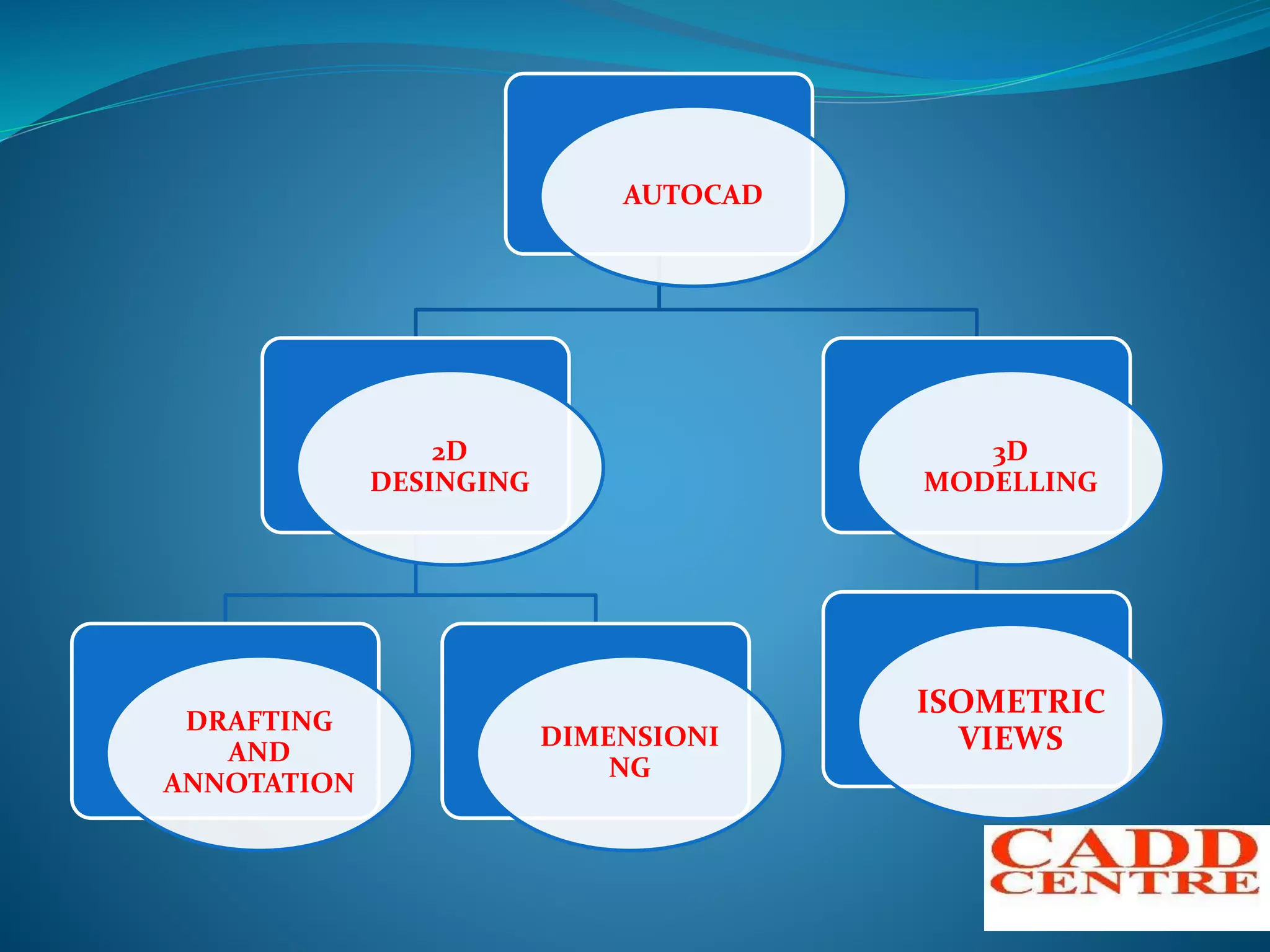 AUTOCAD

2D
DESINGING

3D
MODELLING

DRAFTING
AND
ANNOTATION

DIMENSIONI
NG

ISOMETRIC
VIEWS

CADD
CENTRE